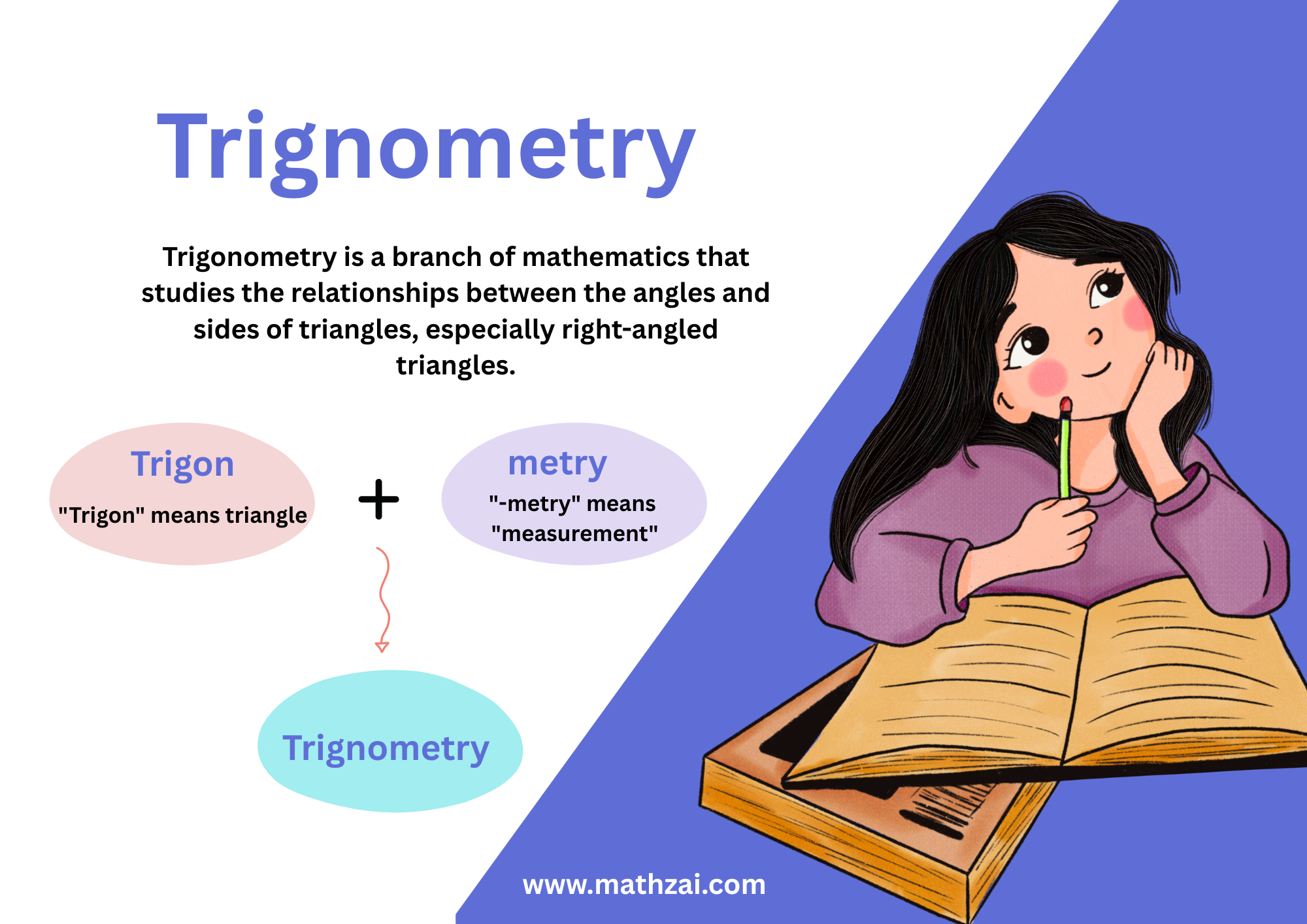 Trignometry

Trigonometry is a branch of mathematics that studies the relationships between the angles and sides of triangles, especially right-angled triangles.

Trigon
"Trigon" means triangle

+

metry
"-metry" means "measurement"

Trignometry

www.mathzai.com